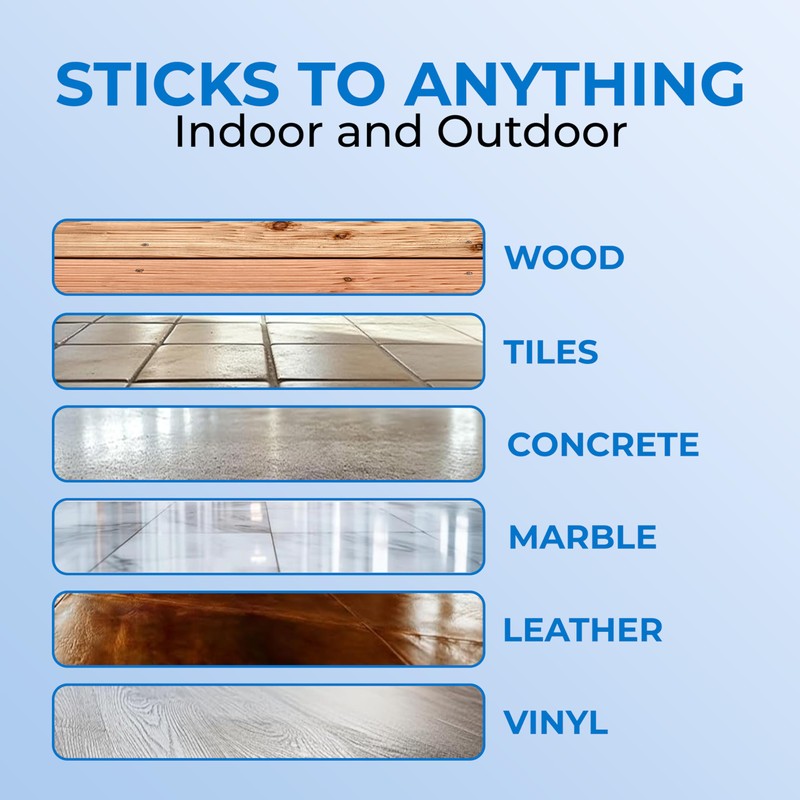 STICKS TO ANYTHING
Indoor and Outdoor

WOOD

TILES

CONCRETE

MARBLE

LEATHER

VINYL